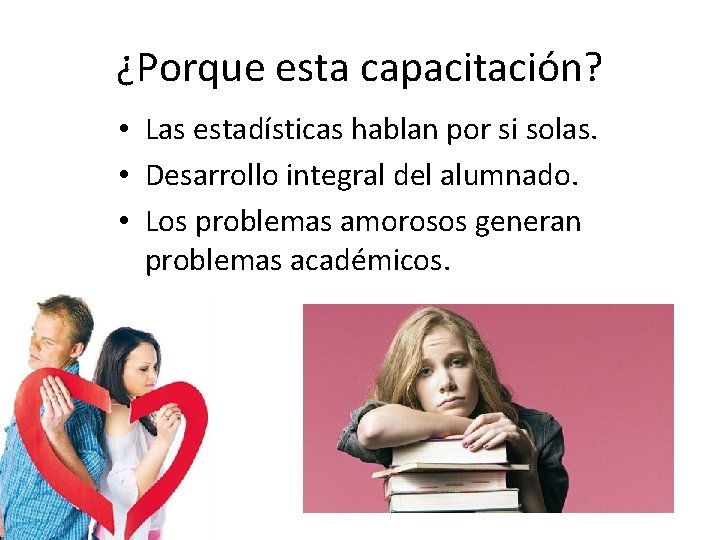 ¿Porque esta capacitación?

• Las estadísticas hablan por si solas.
• Desarrollo integral del alumnado.
• Los problemas amorosos generan problemas académicos.